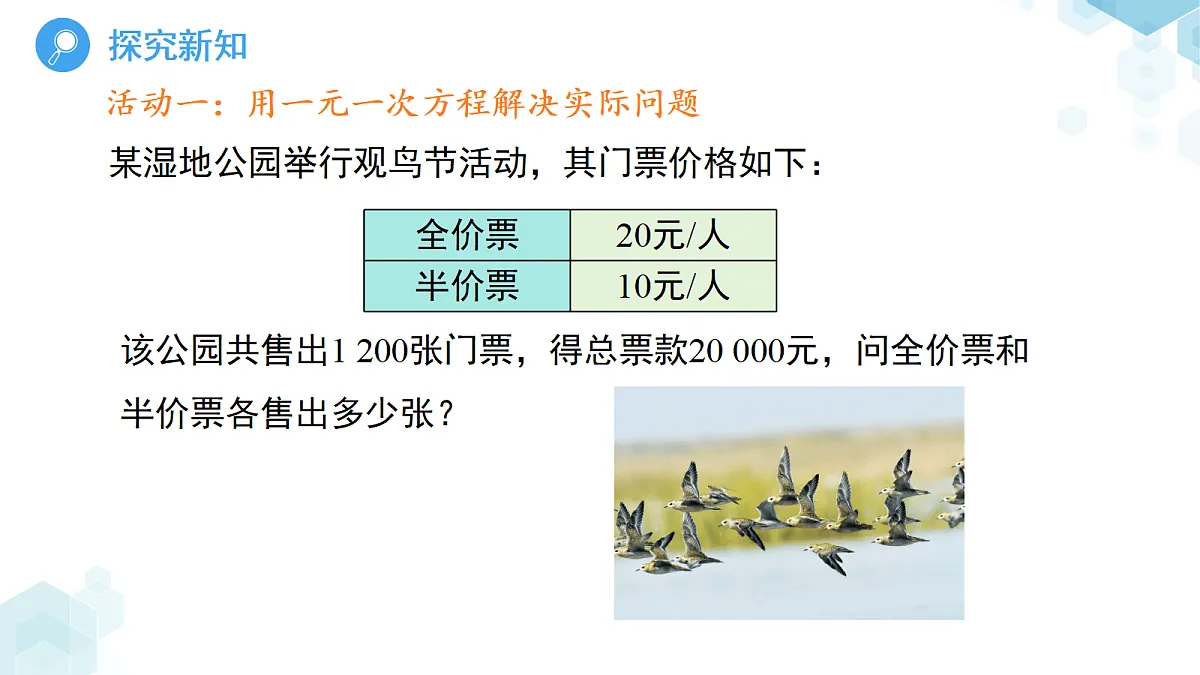 探究新知

活动一：用一元一次方程解决实际问题

某湿地公园举行观鸟节活动，其门票价格如下：

| 全价票 | 20元/人 |
|---|---|
| 半价票 | 10元/人 |

该公园共售出1 200张门票，得总票款20 000元，问全价票和半价票各售出多少张？